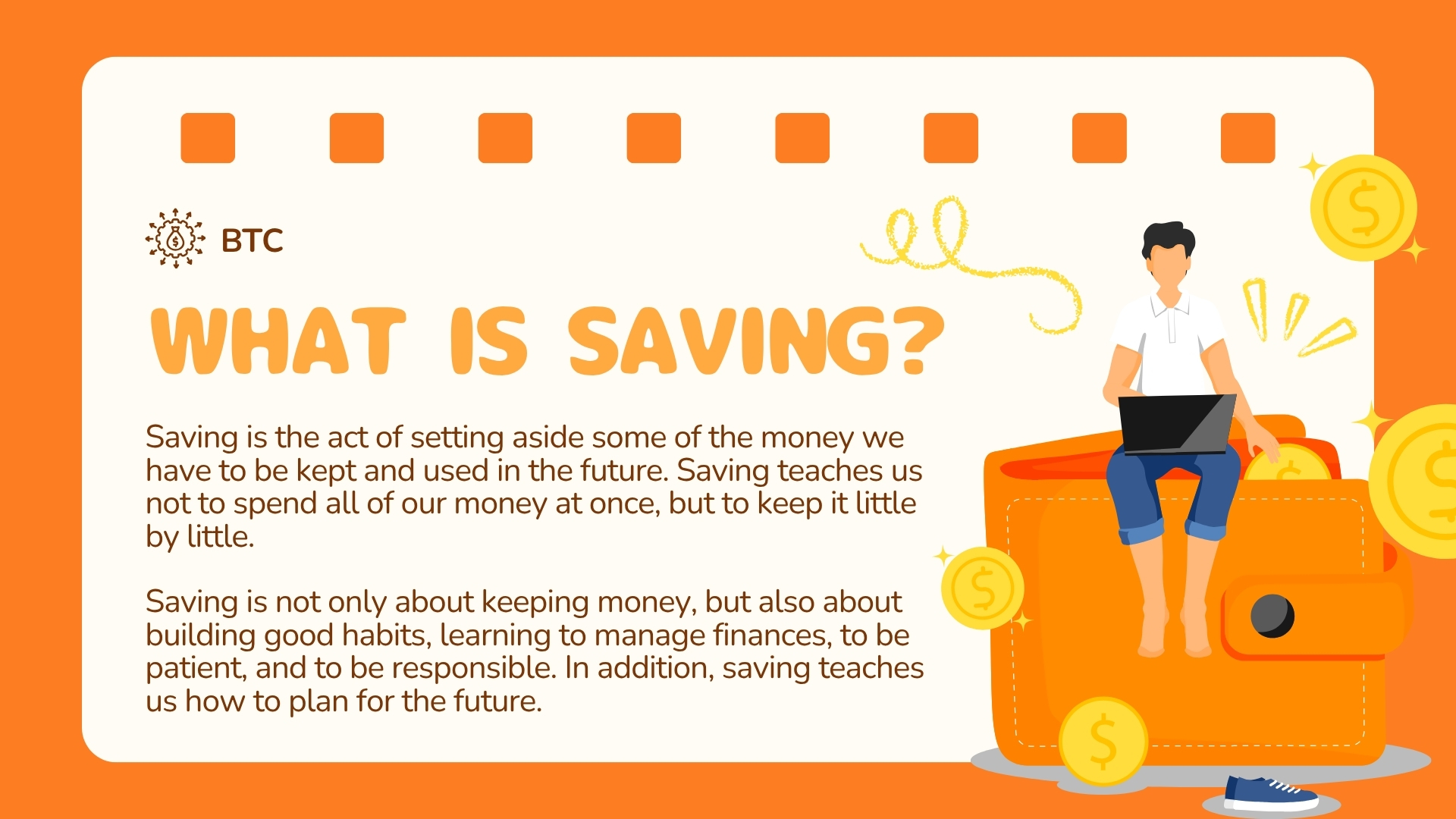 BTC

WHAT IS SAVING?

Saving is the act of setting aside some of the money we have to be kept and used in the future. Saving teaches us not to spend all of our money at once, but to keep it little by little.

Saving is not only about keeping money, but also about building good habits, learning to manage finances, to be patient, and to be responsible. In addition, saving teaches us how to plan for the future.